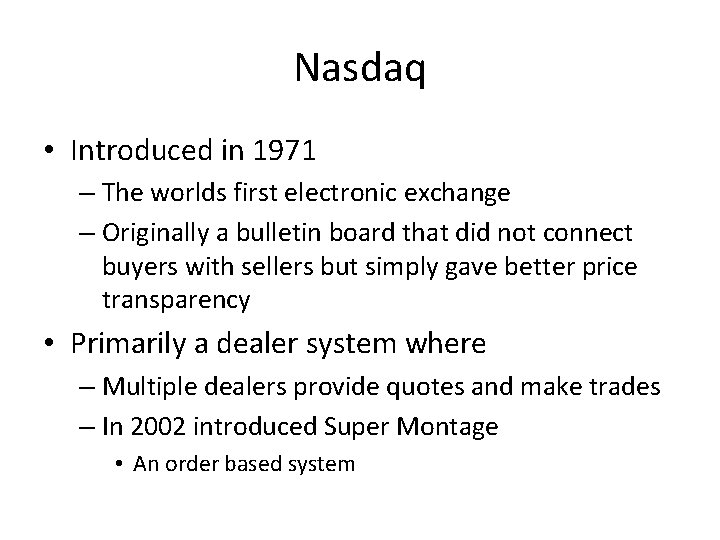 Nasdaq

• Introduced in 1971
– The worlds first electronic exchange
– Originally a bulletin board that did not connect buyers with sellers but simply gave better price transparency

• Primarily a dealer system where
– Multiple dealers provide quotes and make trades
– In 2002 introduced Super Montage
• An order based system